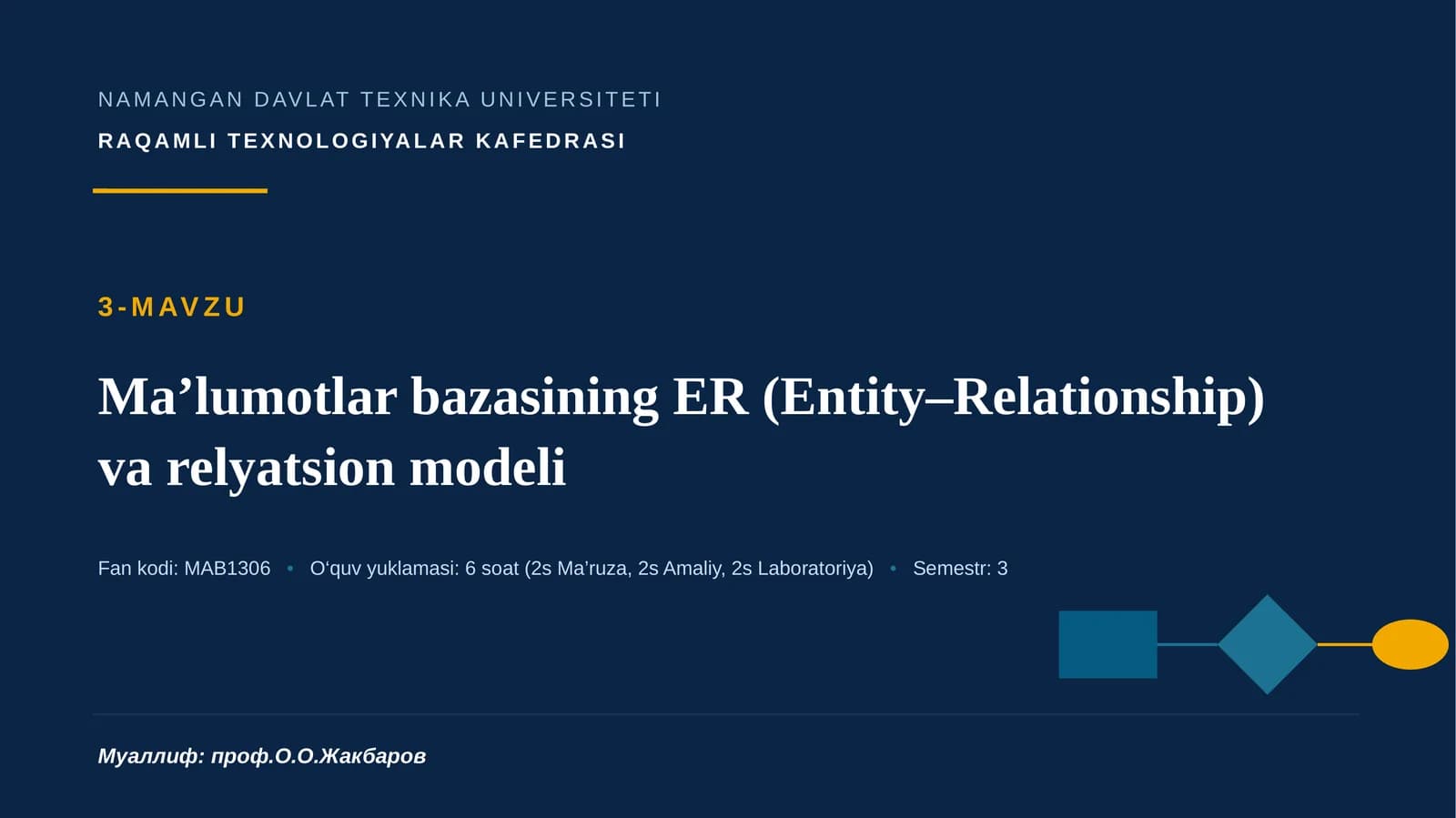 NAMANGAN DAVLAT TEXNIKA UNIVERSITETI

RAQAMLI TEXNOLOGIYALAR KAFEDRASI

3-MAVZU

Ma'lumotlar bazasining ER (Entity–Relationship) va relyatsion modeli

Fan kodi: MAB1306 • O'quv yuklamasi: 6 soat (2s Ma'ruza, 2s Amaliy, 2s Laboratoriya) • Semestr: 3

Муаллиф: проф.О.О.Жакбаров